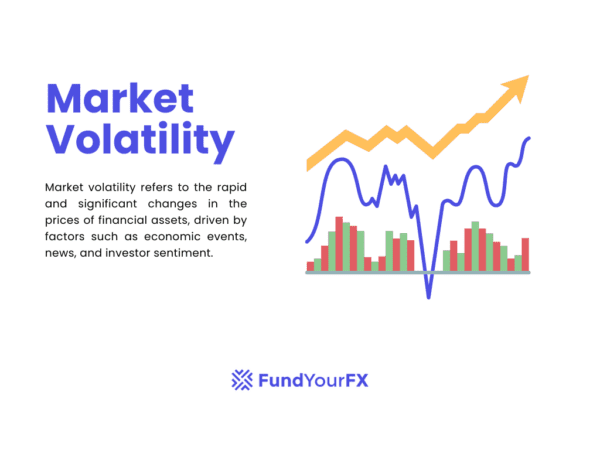 Market Volatility

Market volatility refers to the rapid and significant changes in the prices of financial assets, driven by factors such as economic events, news, and investor sentiment.

FundYourFX